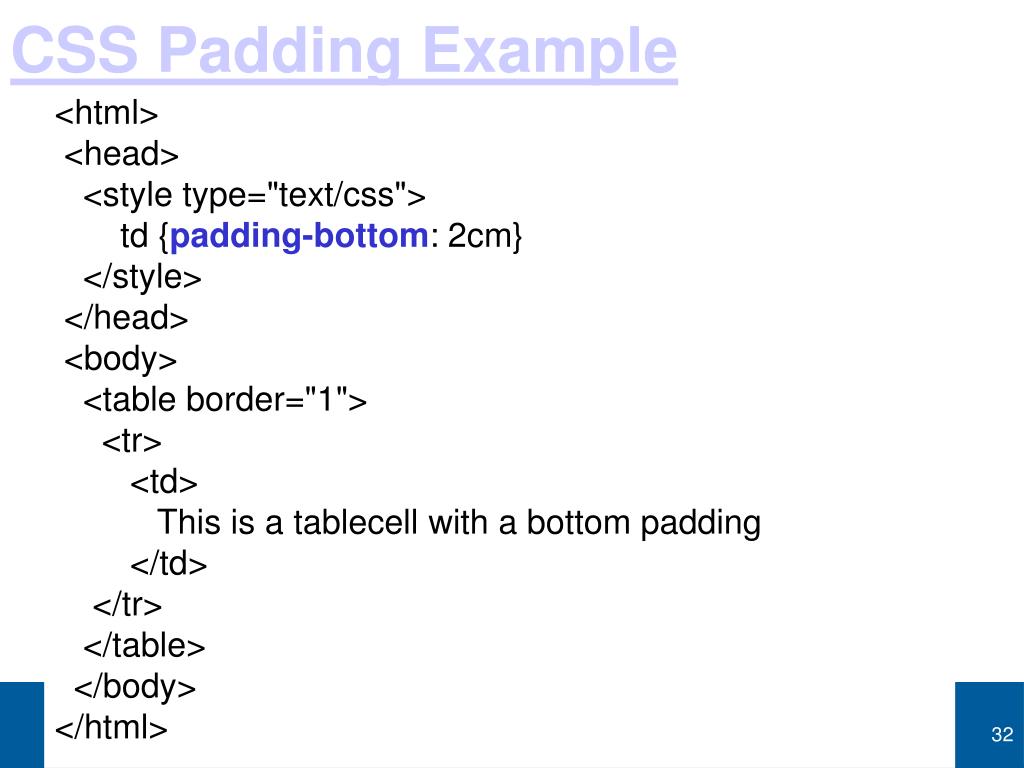 CSS Padding Example

<html>
<head>
<style type="text/css">
td {padding-bottom: 2cm}
</style>
</head>
<body>
<table border="1">
<tr>
<td>
This is a tablecell with a bottom padding
</td>
</tr>
</table>
</body>
</html>

32